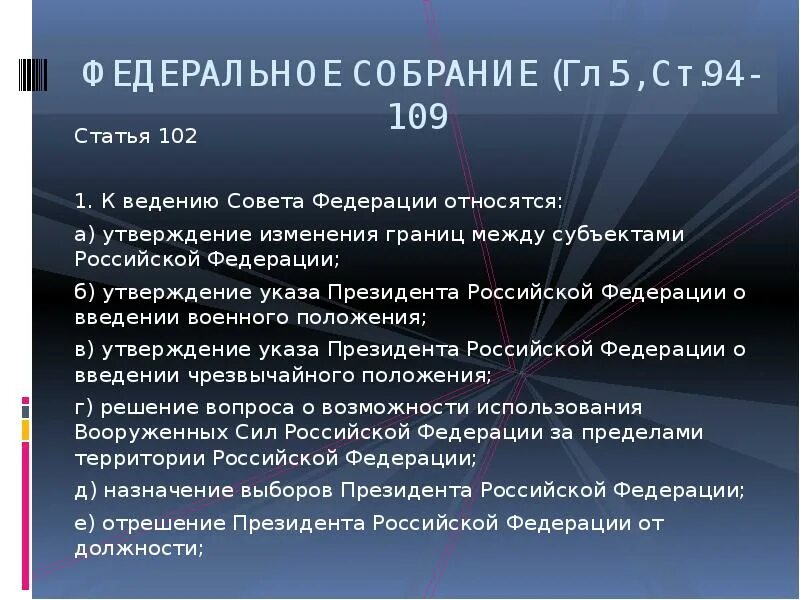 ФЕДЕРАЛЬНОЕ СОБРАНИЕ (Гл 5, Ст.94-109

Статья 102

1. К ведению Совета Федерации относятся:

а) утверждение изменения границ между субъектами Российской Федерации;

б) утверждение указа Президента Российской Федерации о введении военного положения;

в) утверждение указа Президента Российской Федерации о введении чрезвычайного положения;

г) решение вопроса о возможности использования Вооруженных Сил Российской Федерации за пределами территории Российской Федерации;

д) назначение выборов Президента Российской Федерации;

е) отрешение Президента Российской Федерации от должности;